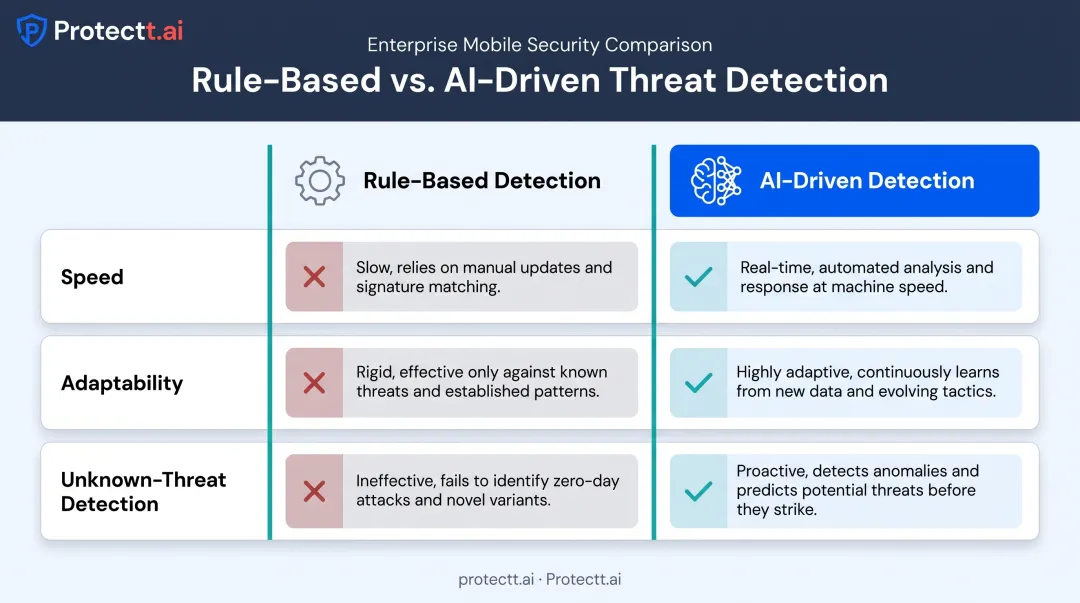 Protectt.ai

Enterprise Mobile Security Comparison

Rule-Based vs. AI-Driven Threat Detection

| | Rule-Based Detection | AI-Driven Detection |
|---|---|---|
| Speed | Slow, relies on manual updates and signature matching. | Real-time, automated analysis and response at machine speed. |
| Adaptability | Rigid, effective only against known threats and established patterns. | Highly adaptive, continuously learns from new data and evolving tactics. |
| Unknown-Threat Detection | Ineffective, fails to identify zero-day attacks and novel variants. | Proactive, detects anomalies and predicts potential threats before they strike. |

protectt.ai · Protectt.ai